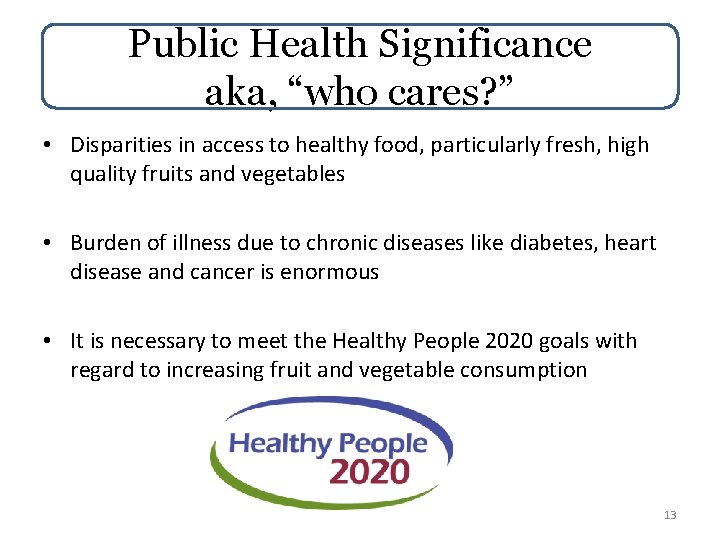 Public Health Significance
aka, “who cares?”

• Disparities in access to healthy food, particularly fresh, high quality fruits and vegetables

• Burden of illness due to chronic diseases like diabetes, heart disease and cancer is enormous

• It is necessary to meet the Healthy People 2020 goals with regard to increasing fruit and vegetable consumption

Healthy People
2020

13